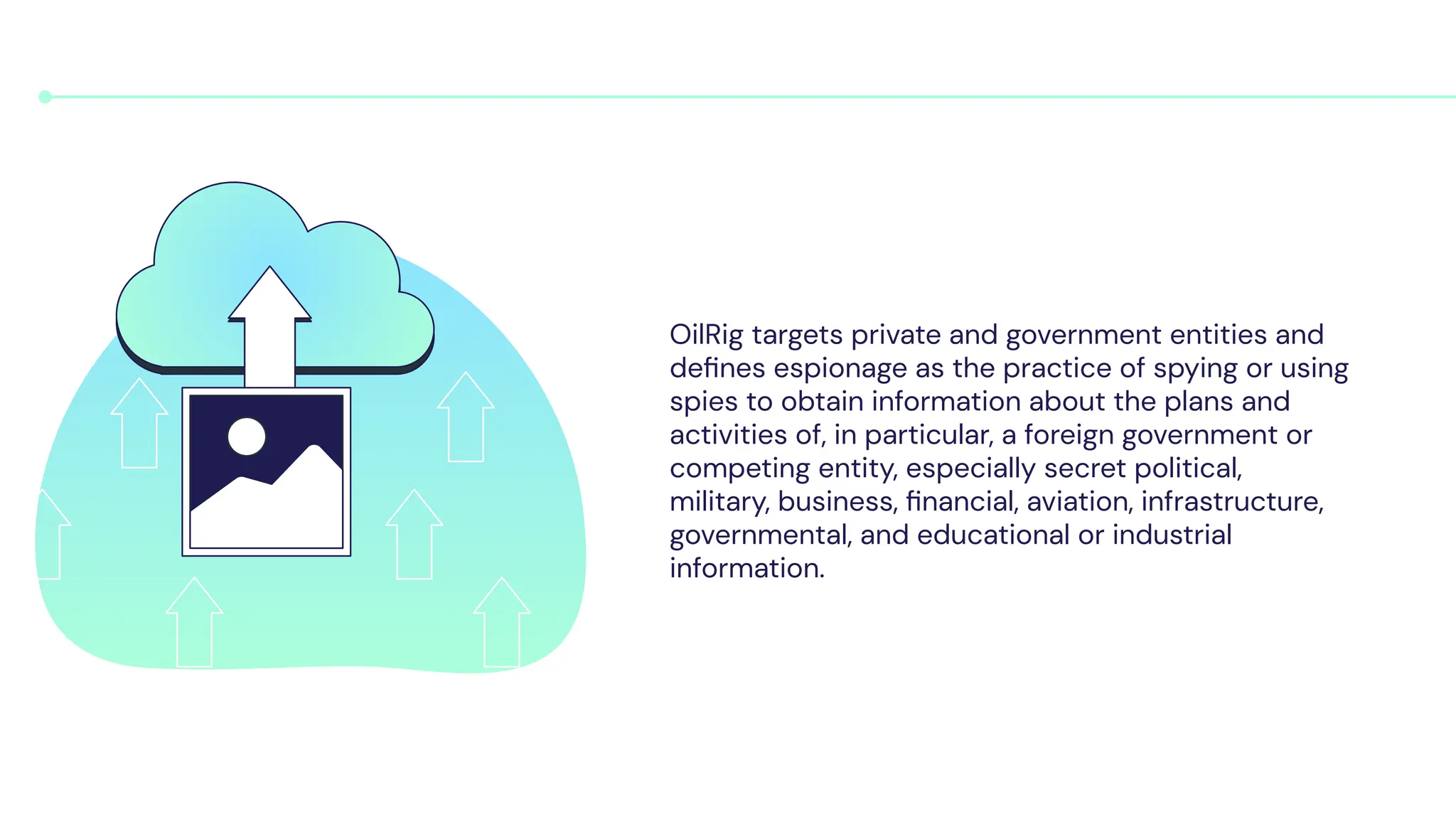 OilRig targets private and government entities and defines espionage as the practice of spying or using spies to obtain information about the plans and activities of, in particular, a foreign government or competing entity, especially secret political, military, business, financial, aviation, infrastructure, governmental, and educational or industrial information.